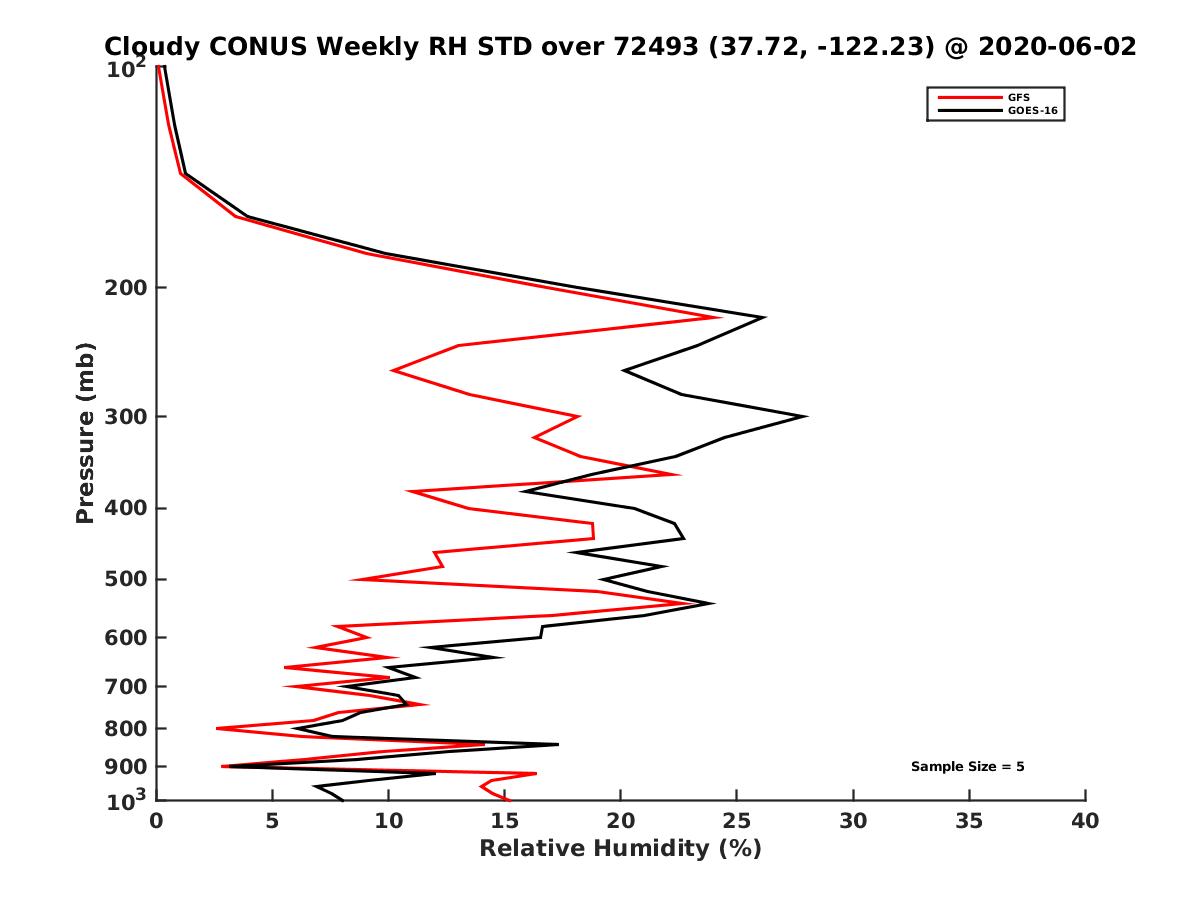 Cloudy CONUS Weekly RH STD over 72493 (37.72, -122.23) @ 2020-06-02

GFS
GOES-16

Pressure (mb)

$10^2$
200
300
400
500
600
700
800
900
$10^3$

Sample Size = 5

0 5 10 15 20 25 30 35 40

Relative Humidity (%)